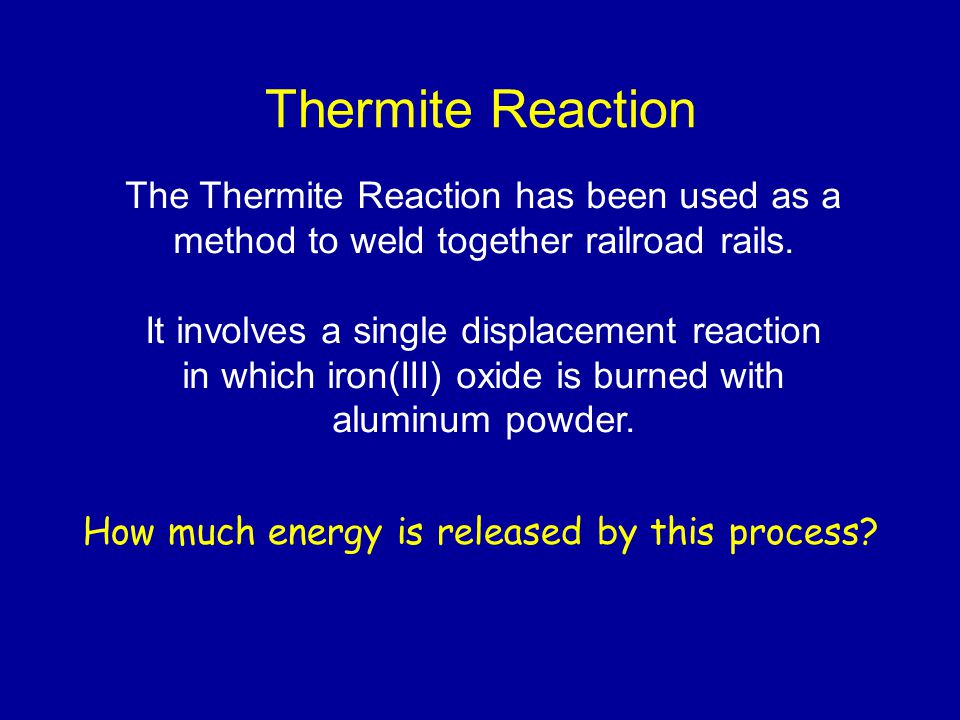 Thermite Reaction

The Thermite Reaction has been used as a method to weld together railroad rails.

It involves a single displacement reaction in which iron(III) oxide is burned with aluminum powder.

How much energy is released by this process?